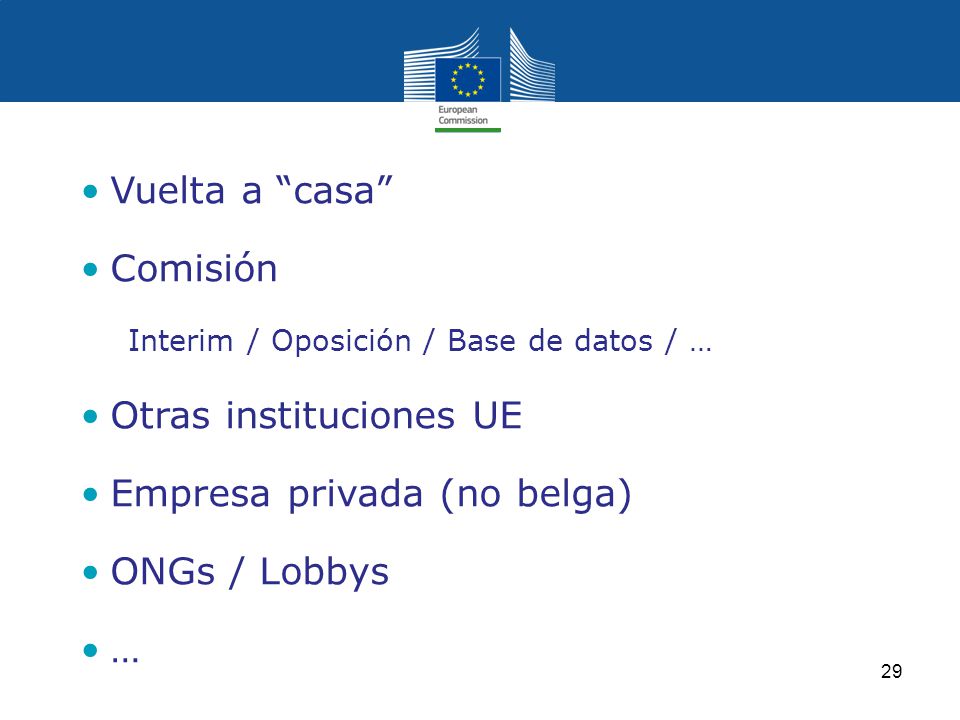 European Commission

• Vuelta a “casa”

• Comisión

Interim / Oposición / Base de datos / …

• Otras instituciones UE

• Empresa privada (no belga)

• ONGs / Lobbys

• …

29